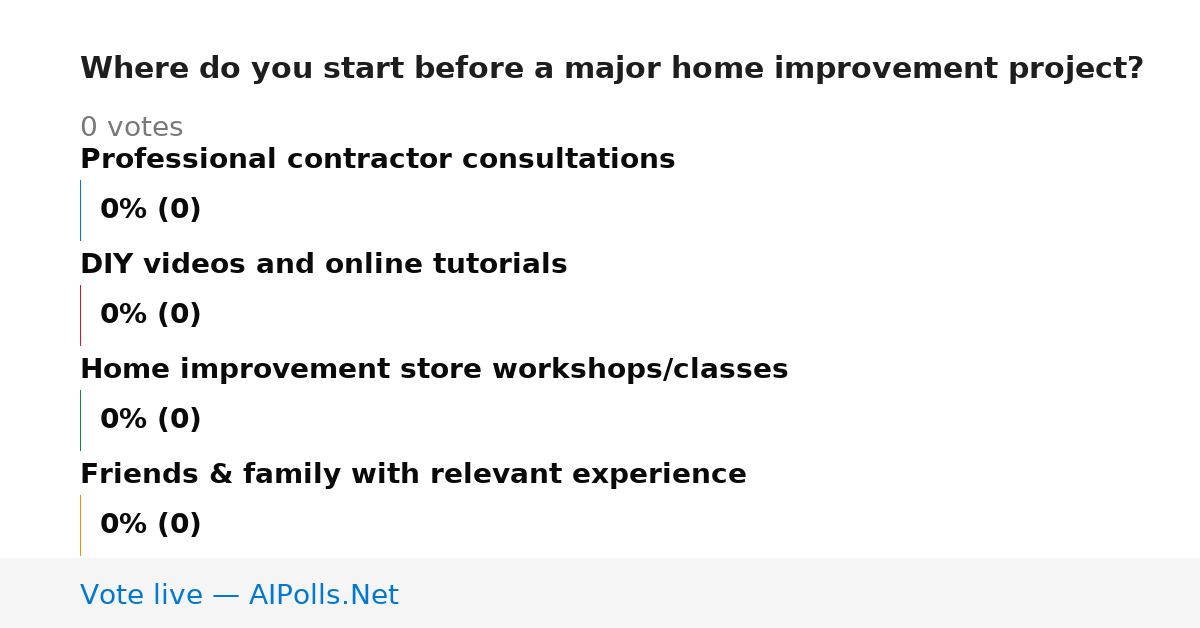 Where do you start before a major home improvement project?

0 votes

Professional contractor consultations

0% (0)

DIY videos and online tutorials

0% (0)

Home improvement store workshops/classes

0% (0)

Friends & family with relevant experience

0% (0)

Vote live — AIPolls.Net